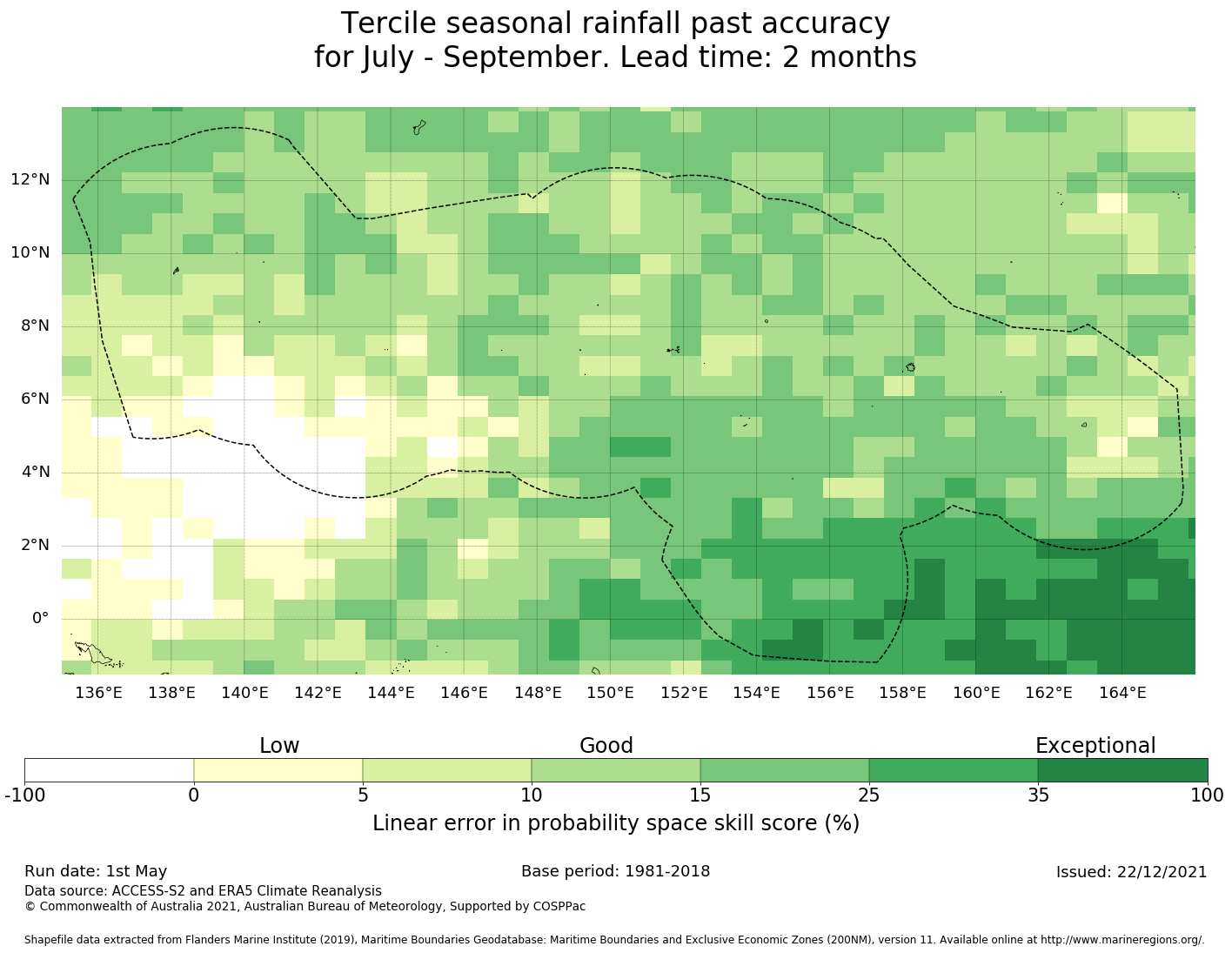 Tercile seasonal rainfall past accuracy
for July - September. Lead time: 2 months

12°N
10°N
8°N
6°N
4°N
2°N
0°

136°E 138°E 140°E 142°E 144°E 146°E 148°E 150°E 152°E 154°E 156°E 158°E 160°E 162°E 164°E

Low
Good
Exceptional

-100 0 5 10 15 25 35 100

Linear error in probability space skill score (%)

Run date: 1st May
Base period: 1981-2018
Issued: 22/12/2021
Data source: ACCESS-S2 and ERA5 Climate Reanalysis
© Commonwealth of Australia 2021, Australian Bureau of Meteorology, Supported by COSPPac

Shapefile data extracted from Flanders Marine Institute (2019), Maritime Boundaries Geodatabase: Maritime Boundaries and Exclusive Economic Zones (200NM), version 11. Available online at http://www.marineregions.org/.